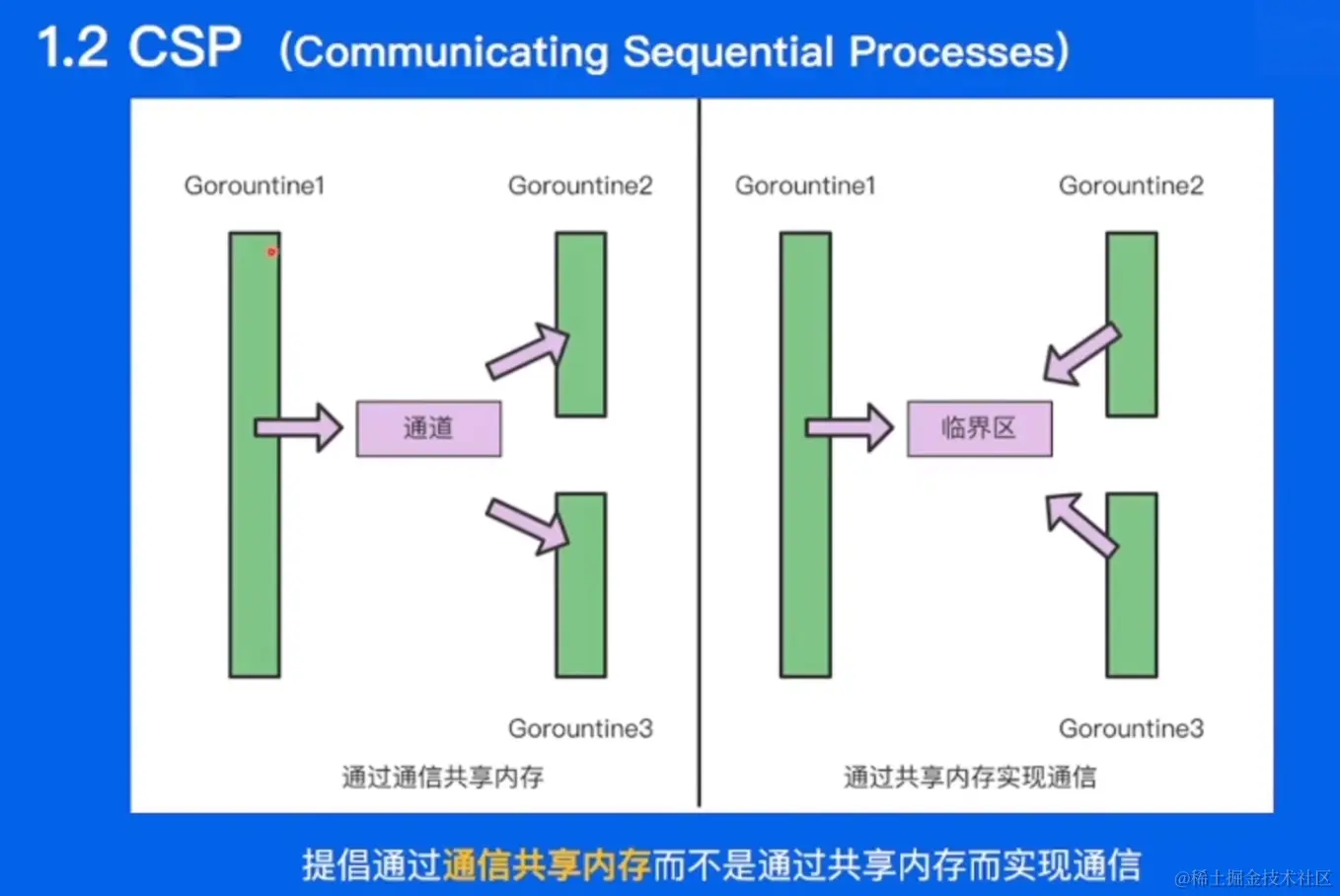 1.2 CSP (Communicating Sequential Processes)

Gorountine1

Gorountine2

通道

Gorountine3

通过通信共享内存

Gorountine1

Gorountine2

临界区

Gorountine3

通过共享内存实现通信

提倡通过通信共享内存而不是通过共享内存而实现通信

@稀土掘金技术社区